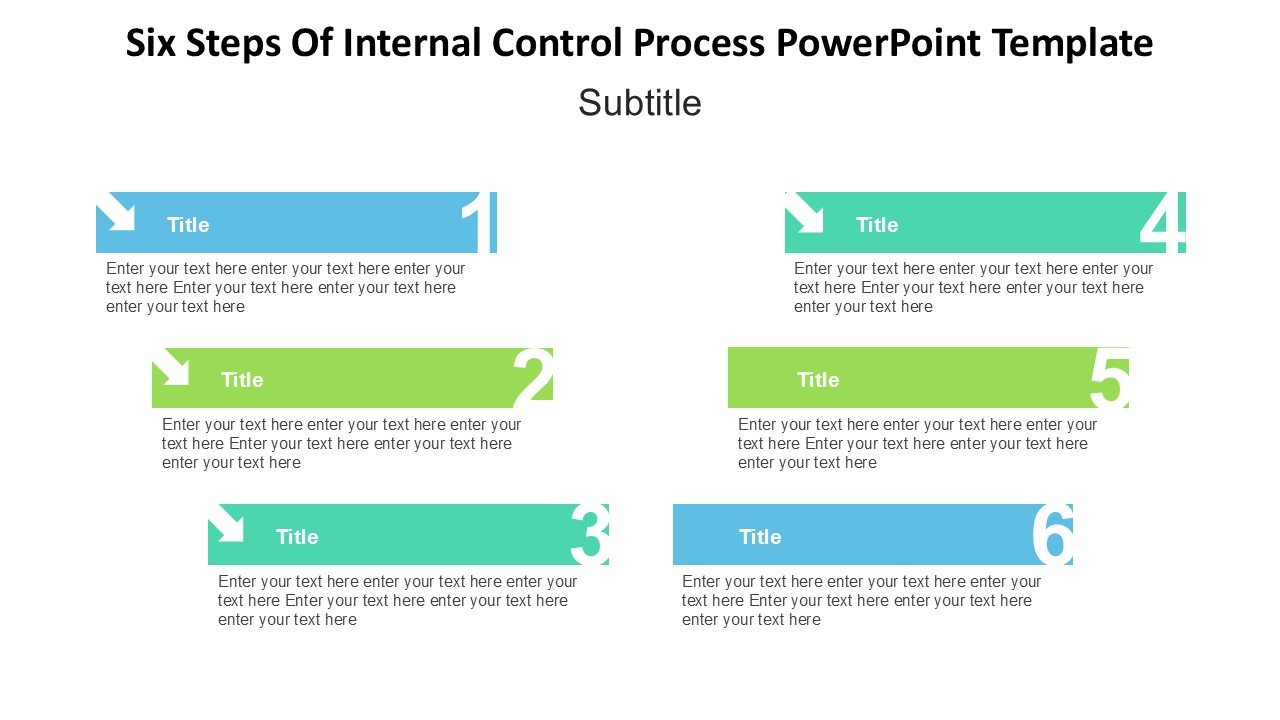 Six Steps Of Internal Control Process PowerPoint Template

Subtitle

Title 1

Enter your text here enter your text here enter your text here Enter your text here enter your text here enter your text here

Title 2

Enter your text here enter your text here enter your text here Enter your text here enter your text here enter your text here

Title 3

Enter your text here enter your text here enter your text here Enter your text here enter your text here enter your text here

Title 4

Enter your text here enter your text here enter your text here Enter your text here enter your text here enter your text here

Title 5

Enter your text here enter your text here enter your text here Enter your text here enter your text here enter your text here

Title 6

Enter your text here enter your text here enter your text here Enter your text here enter your text here enter your text here